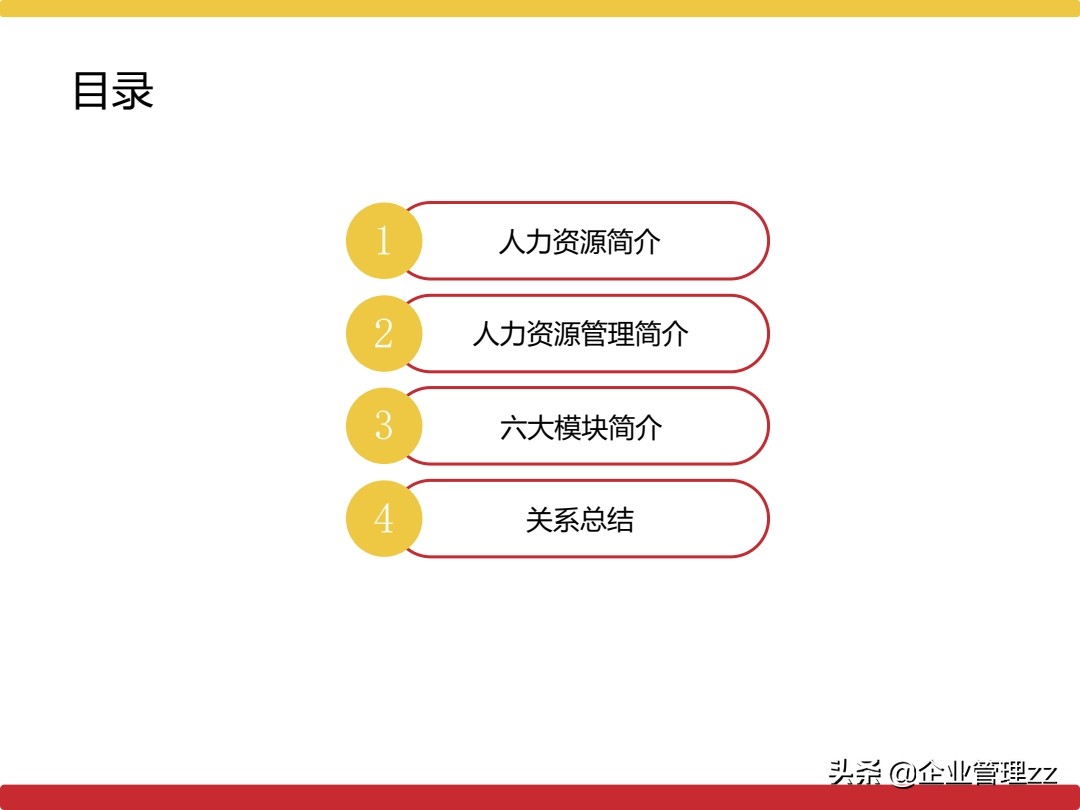 目录

1 人力资源简介

2 人力资源管理简介

3 六大模块简介

4 关系总结

头条 @企业管理zz